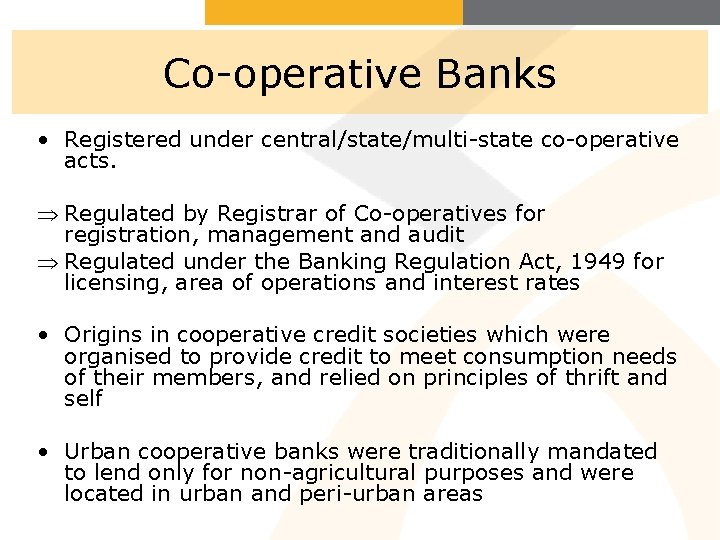 Co-operative Banks

• Registered under central/state/multi-state co-operative acts.

⇒ Regulated by Registrar of Co-operatives for registration, management and audit
⇒ Regulated under the Banking Regulation Act, 1949 for licensing, area of operations and interest rates

• Origins in cooperative credit societies which were organised to provide credit to meet consumption needs of their members, and relied on principles of thrift and self

• Urban cooperative banks were traditionally mandated to lend only for non-agricultural purposes and were located in urban and peri-urban areas